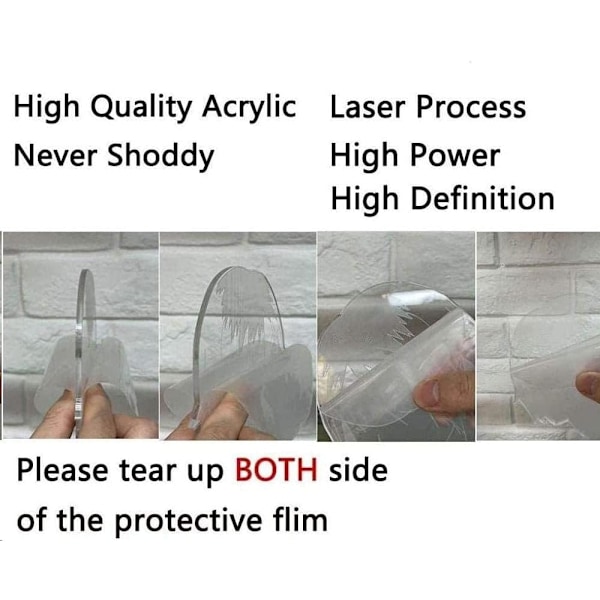 High Quality Acrylic
Never Shoddy

Laser Process
High Power
High Definition

Please tear up BOTH side of the protective flim